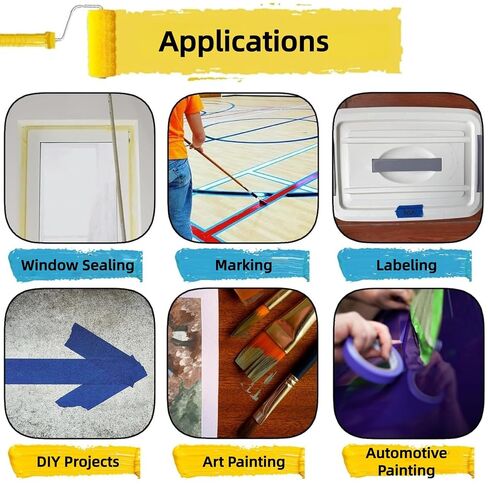 Applications

Window Sealing

Marking

Labeling

DIY Projects

Art Painting

Automotive Painting